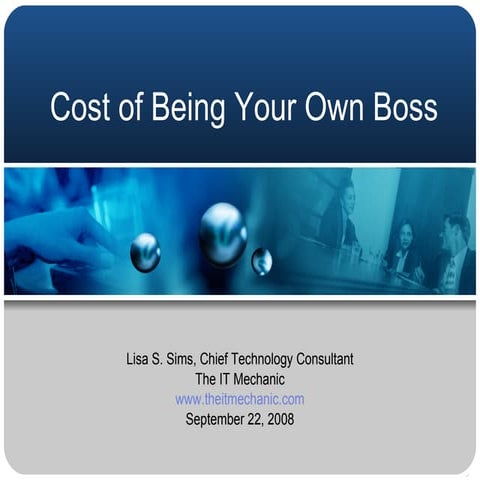 Cost of Being Your Own Boss

Lisa S. Sims, Chief Technology Consultant
The IT Mechanic
www.theitmechanic.com
September 22, 2008